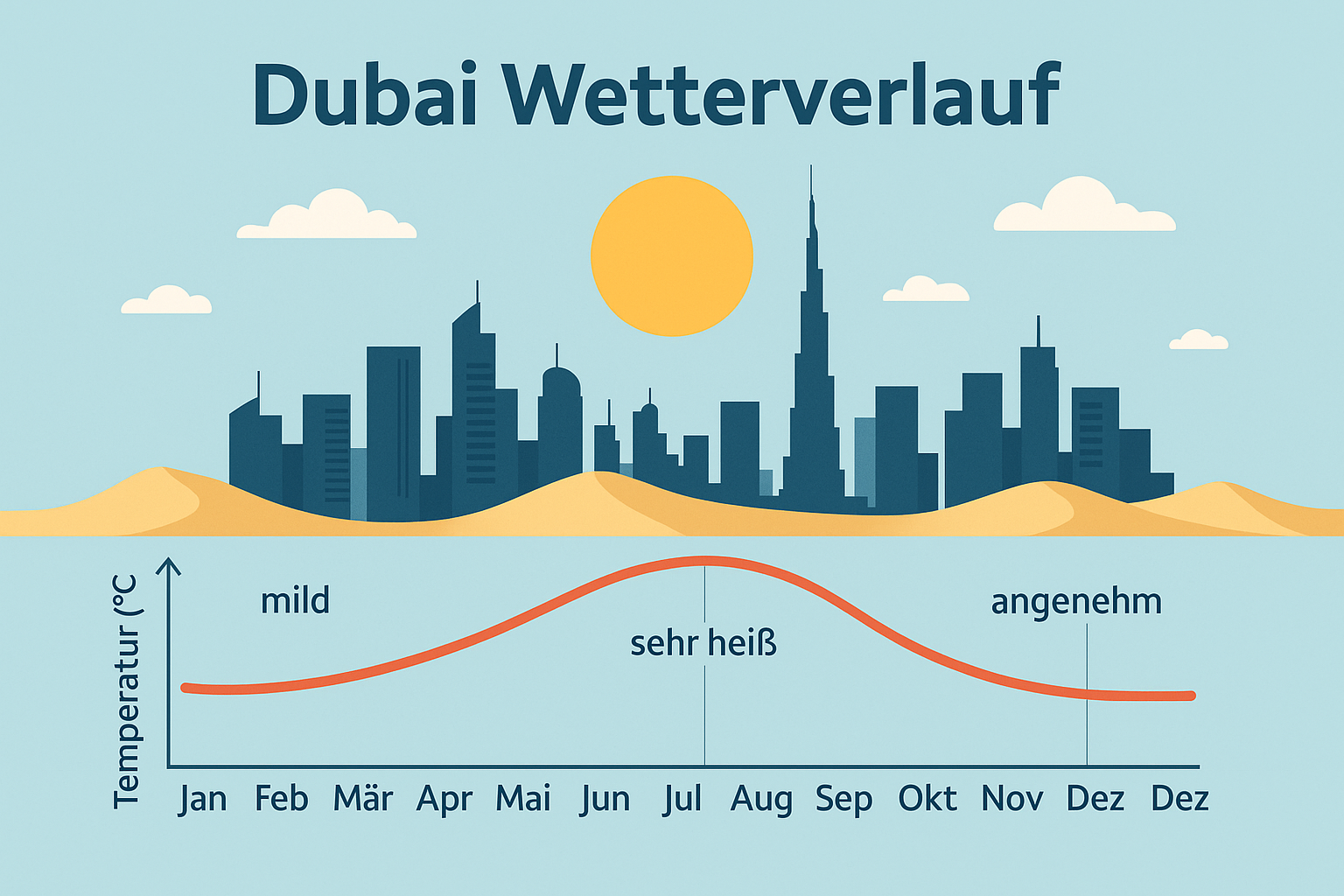 Dubai Wetterverlauf

Temperatur (°C

mild

sehr heiß

angenehm

Jan Feb Mär Apr Mai Jun Jul Aug Sep Okt Nov Dez Dez